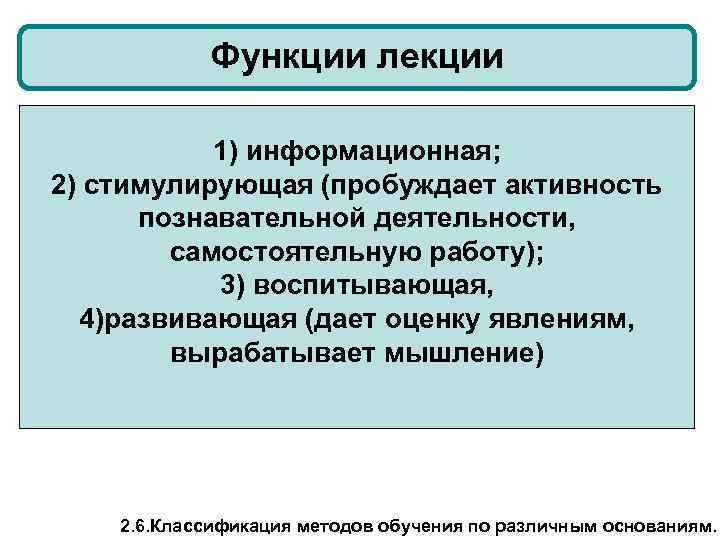 Функции лекции

1) информационная;
2) стимулирующая (пробуждает активность познавательной деятельности, самостоятельную работу);
3) воспитывающая,
4)развивающая (дает оценку явлениям, вырабатывает мышление)

2.6.Классификация методов обучения по различным основаниям.